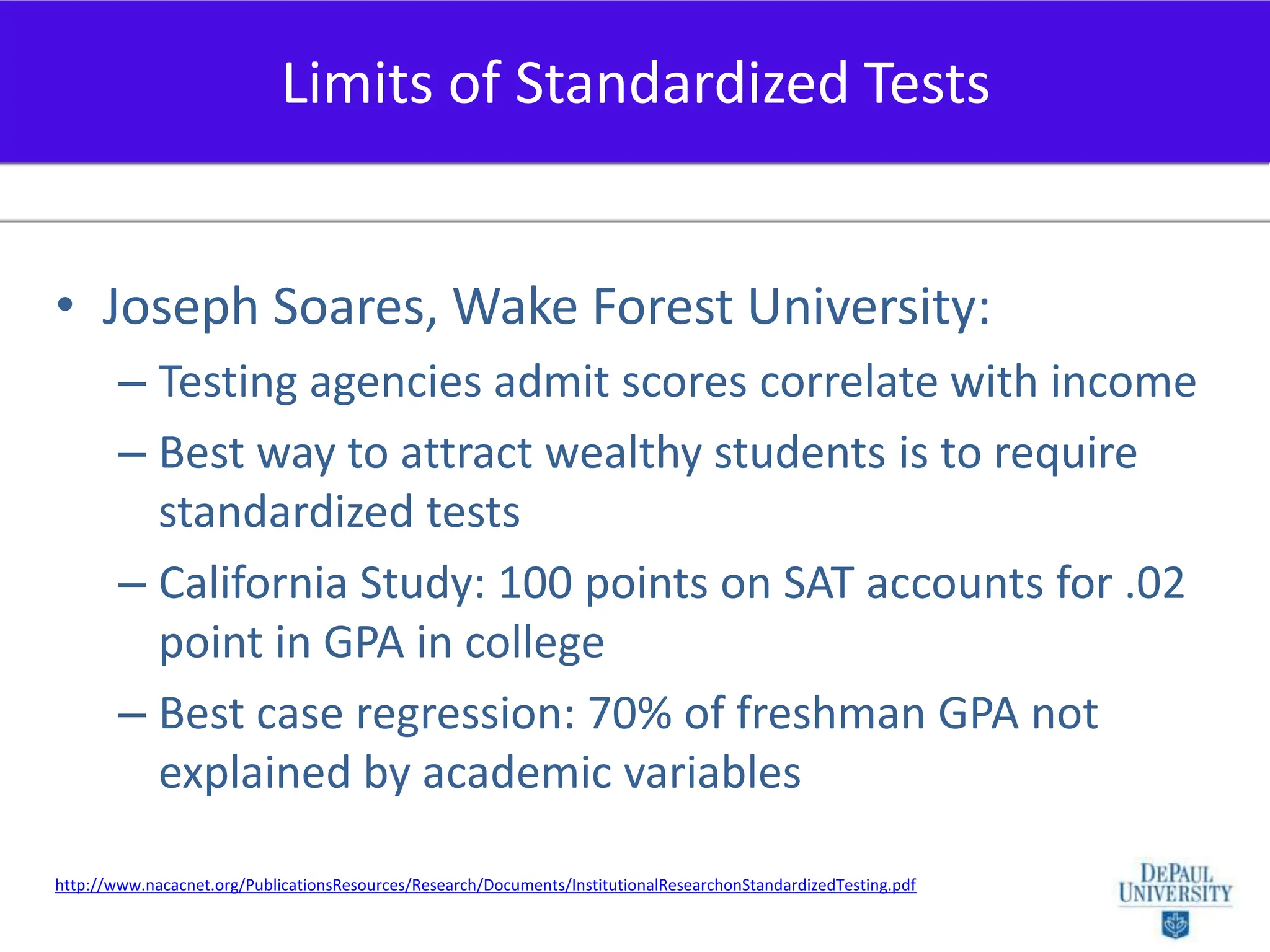 Limits of Standardized Tests

• Joseph Soares, Wake Forest University:
– Testing agencies admit scores correlate with income
– Best way to attract wealthy students is to require standardized tests
– California Study: 100 points on SAT accounts for .02 point in GPA in college
– Best case regression: 70% of freshman GPA not explained by academic variables

http://www.nacacnet.org/PublicationsResources/Research/Documents/InstitutionalResearchonStandardizedTesting.pdf

DEPAUL UNIVERSITY